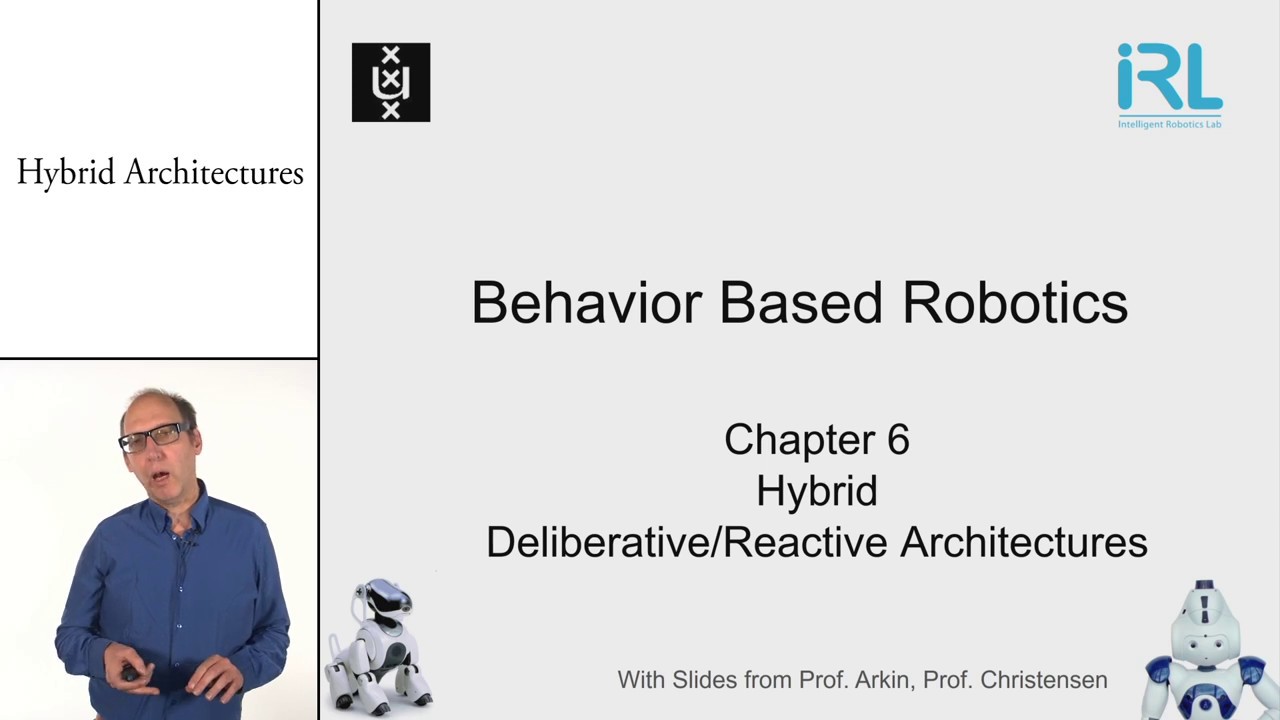 Hybrid Architectures

iRL
Intelligent Robotics Lab

Behavior Based Robotics

Chapter 6
Hybrid
Deliberative/Reactive Architectures

With Slides from Prof. Arkin, Prof. Christensen